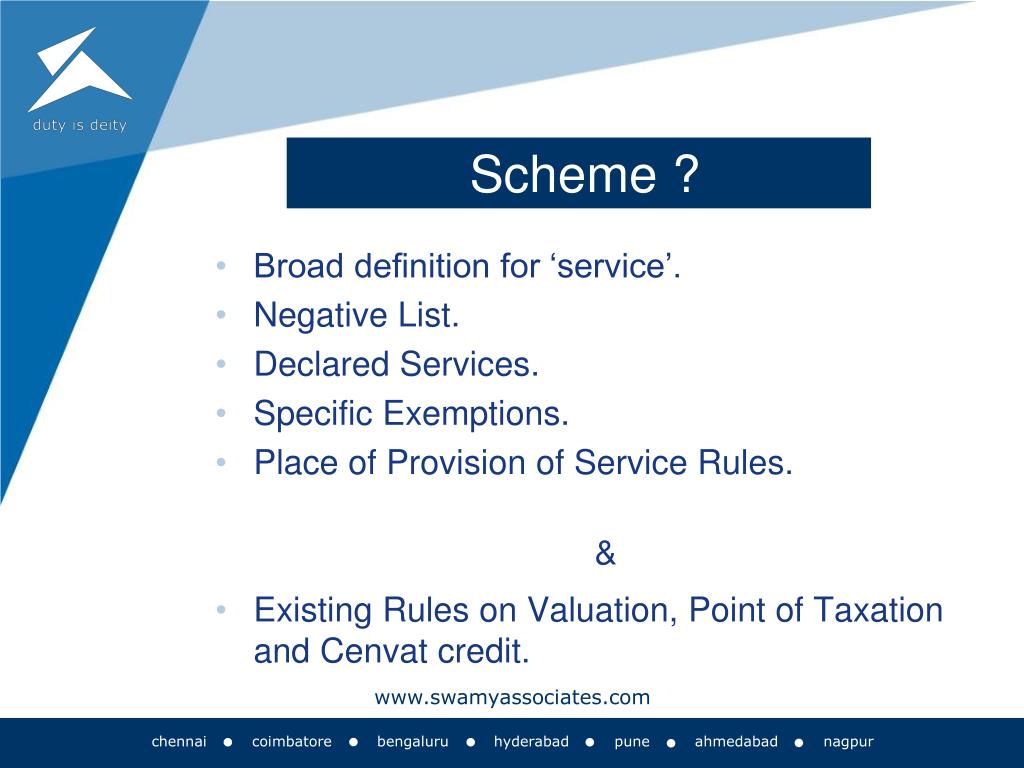 duty is deity

Scheme ?

• Broad definition for ‘service’.
• Negative List.
• Declared Services.
• Specific Exemptions.
• Place of Provision of Service Rules.

&

• Existing Rules on Valuation, Point of Taxation and Cenvat credit.

www.swamyassociates.com

chennai ● coimbatore ● bengaluru ● hyderabad ● pune ● ahmedabad ● nagpur